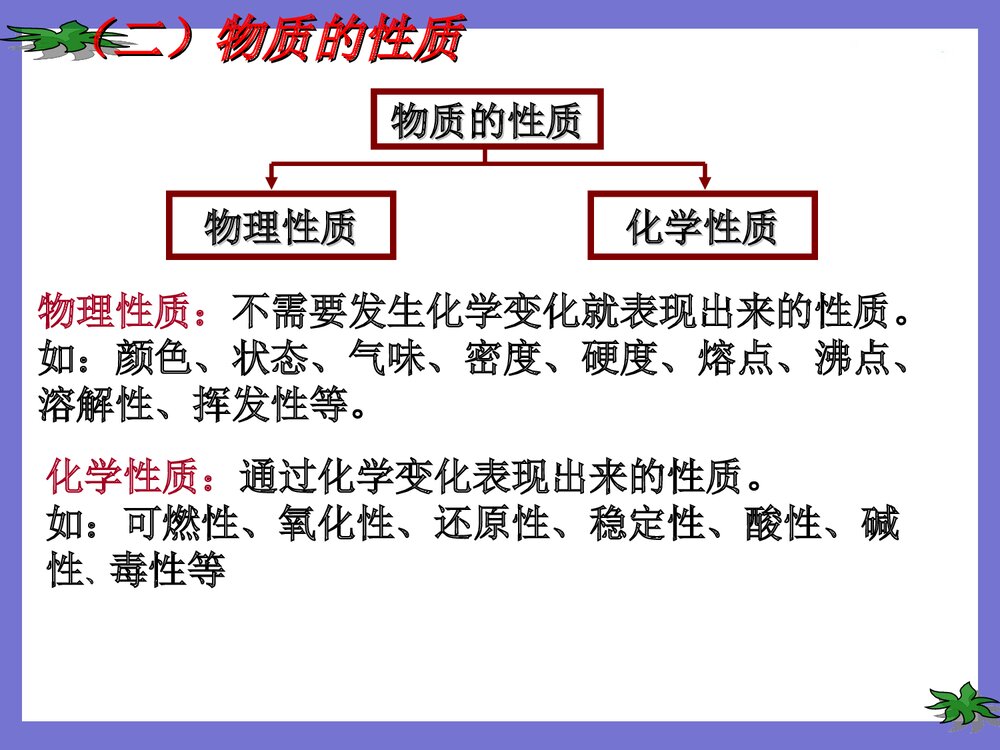 （二）物质的性质

物质的性质

物理性质

化学性质

物理性质：不需要发生化学变化就表现出来的性质。如：颜色、状态、气味、密度、硬度、熔点、沸点、溶解性、挥发性等。

化学性质：通过化学变化表现出来的性质。如：可燃性、氧化性、还原性、稳定性、酸性、碱性、毒性等